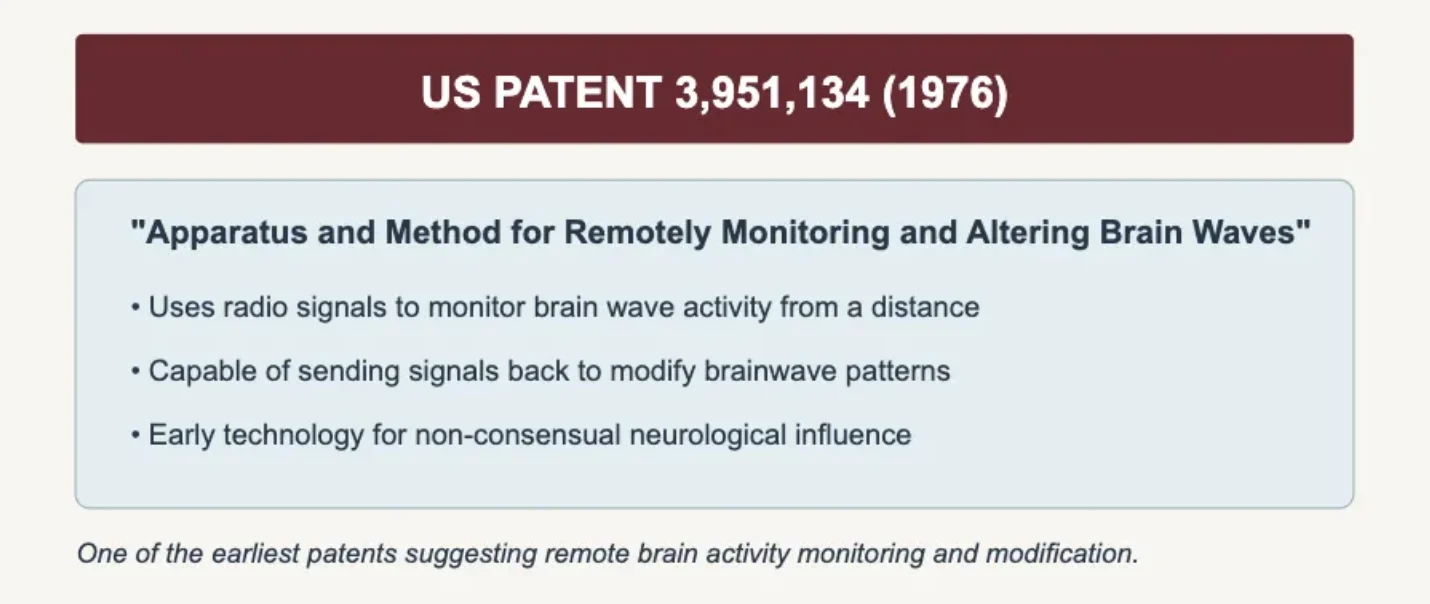 US PATENT 3,951,134 (1976)

"Apparatus and Method for Remotely Monitoring and Altering Brain Waves"

• Uses radio signals to monitor brain wave activity from a distance

• Capable of sending signals back to modify brainwave patterns

• Early technology for non-consensual neurological influence

One of the earliest patents suggesting remote brain activity monitoring and modification.